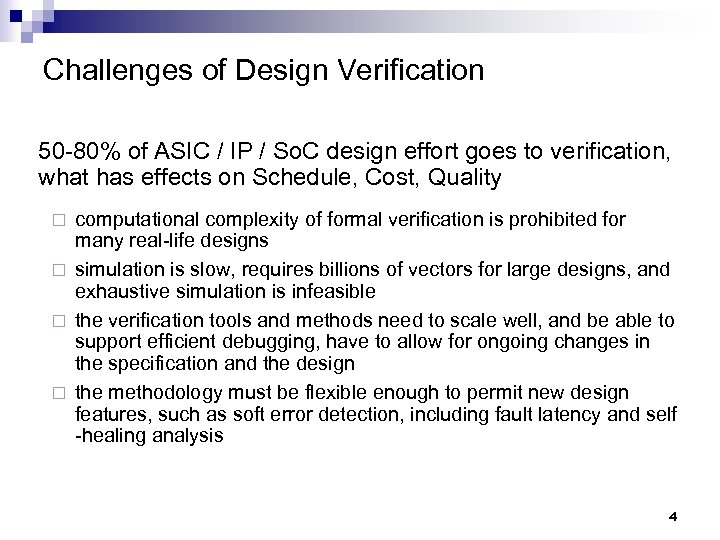 Challenges of Design Verification

50-80% of ASIC / IP / SoC design effort goes to verification, what has effects on Schedule, Cost, Quality

□ computational complexity of formal verification is prohibited for many real-life designs

□ simulation is slow, requires billions of vectors for large designs, and exhaustive simulation is infeasible

□ the verification tools and methods need to scale well, and be able to support efficient debugging, have to allow for ongoing changes in the specification and the design

□ the methodology must be flexible enough to permit new design features, such as soft error detection, including fault latency and self -healing analysis

4